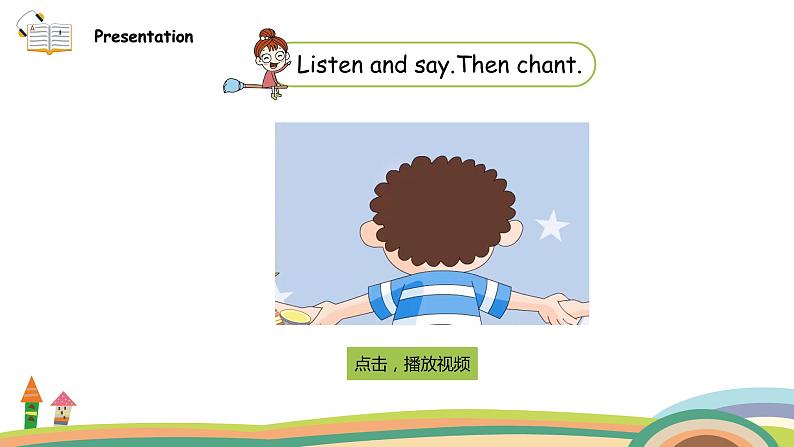 Presentation

Listen and say.Then chant.

点击，播放视频